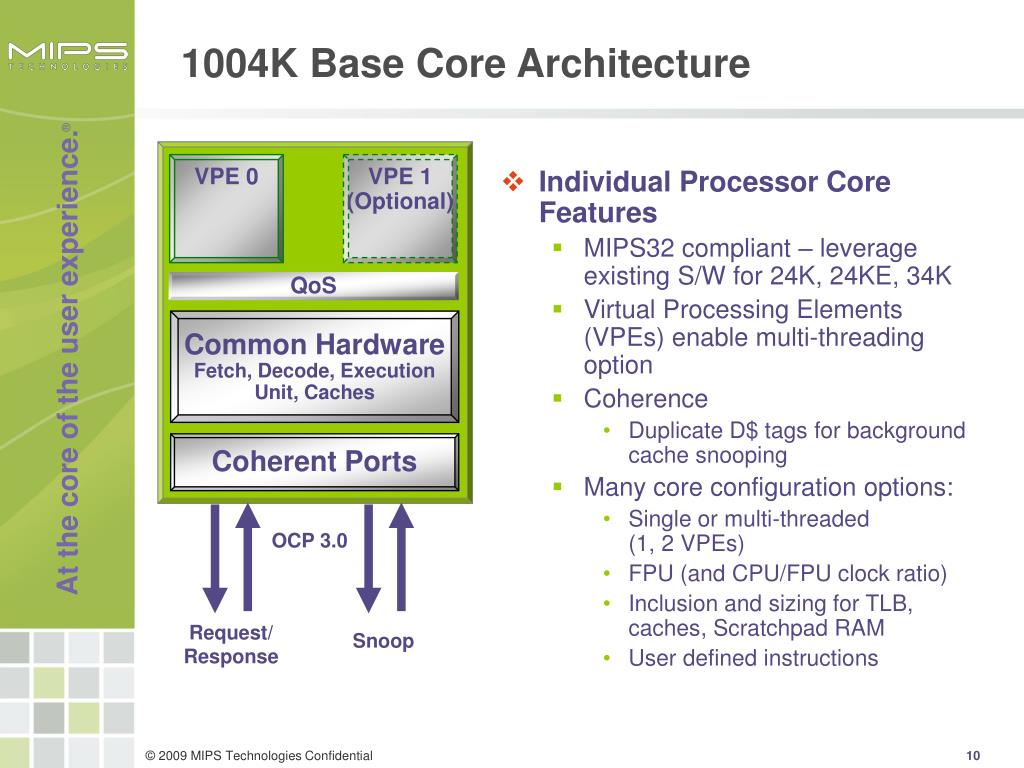 MIPS
TECHNOLOGIES

At the core of the user experience.®

1004K Base Core Architecture

VPE 0

VPE 1 (Optional)

QoS

Common Hardware
Fetch, Decode, Execution Unit, Caches

Coherent Ports

OCP 3.0

Request/ Response

Snoop

❖ Individual Processor Core Features
▪ MIPS32 compliant – leverage existing S/W for 24K, 24KE, 34K
▪ Virtual Processing Elements (VPEs) enable multi-threading option
▪ Coherence
• Duplicate D$ tags for background cache snooping
▪ Many core configuration options:
• Single or multi-threaded (1, 2 VPEs)
• FPU (and CPU/FPU clock ratio)
• Inclusion and sizing for TLB, caches, Scratchpad RAM
• User defined instructions

© 2009 MIPS Technologies Confidential

10